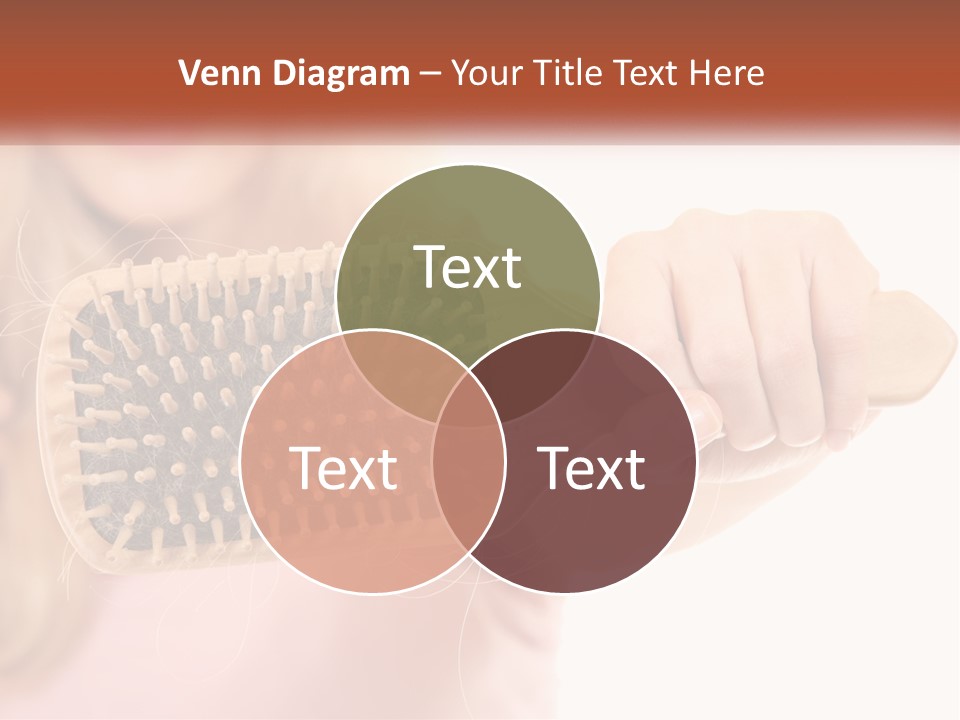 Venn Diagram – Your Title Text Here

Text

Text

Text